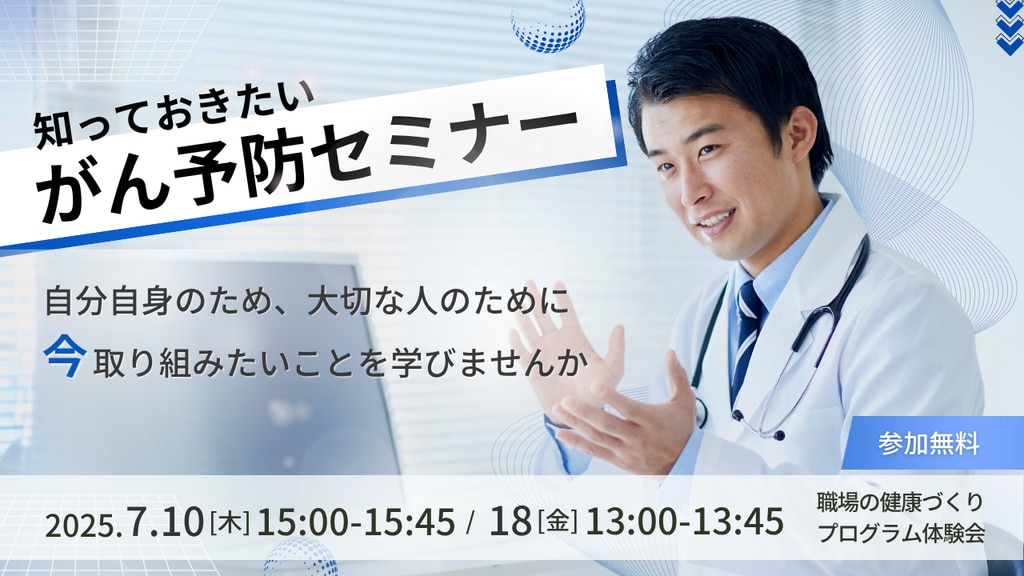 知っておきたい
がん予防セミナー

自分自身のため、大切な人のために
今取り組みたいことを学びませんか

参加無料

2025.7.10[木]15:00-15:45 / 18[金]13:00-13:45

職場の健康づくり
プログラム体験会